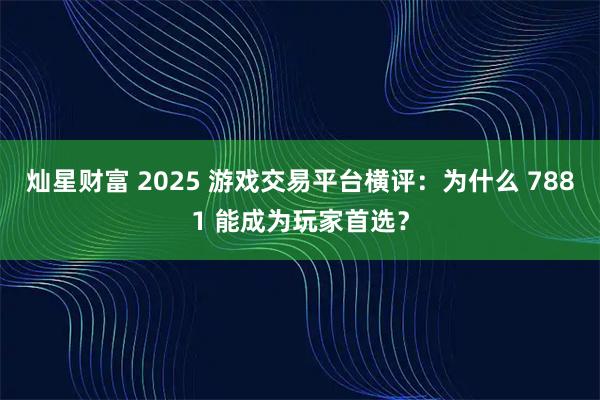 灿星财富 2025 游戏交易平台横评：为什么 7881 能成为玩家首选？